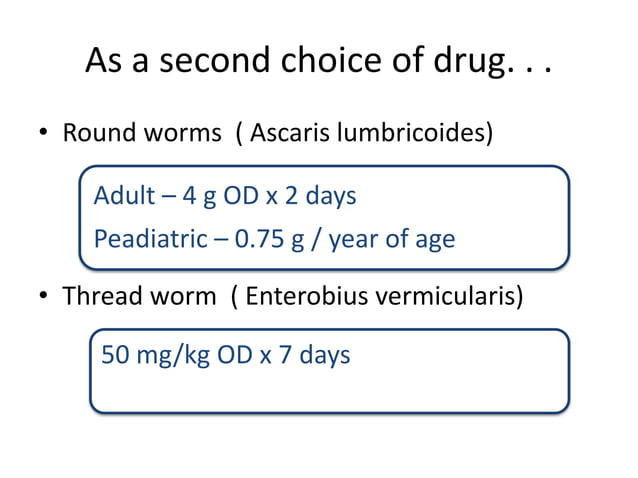 As a second choice of drug. . .

• Round worms ( Ascaris lumbricoides)

Adult – 4 g OD x 2 days

Peadiatric – 0.75 g / year of age

• Thread worm ( Enterobius vermicularis)

50 mg/kg OD x 7 days